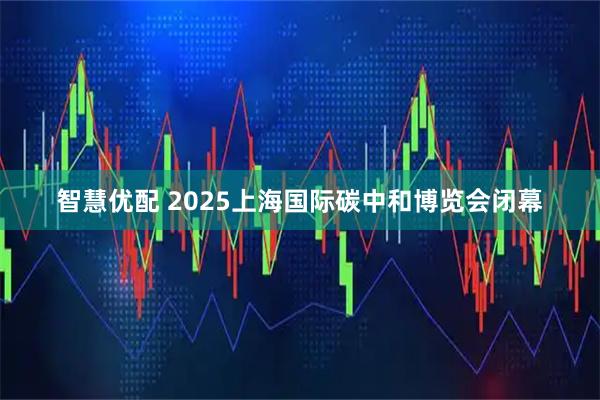 智慧优配 2025上海国际碳中和博览会闭幕